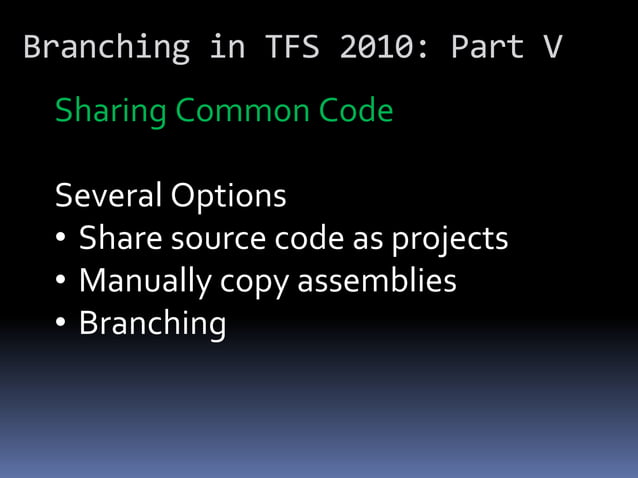 Branching in TFS 2010: Part V

Sharing Common Code

Several Options
• Share source code as projects
• Manually copy assemblies
• Branching